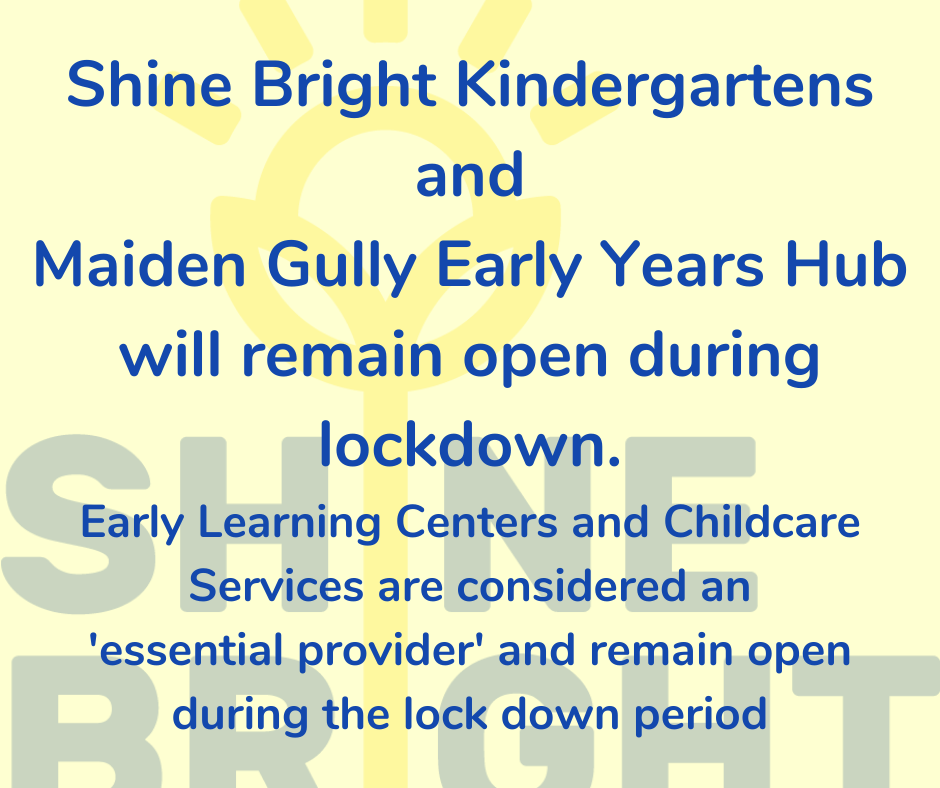 Shine Bright Kindergartens
and
Maiden Gully Early Years Hub
will remain open during lockdown.

Early Learning Centers and Childcare Services are considered an 'essential provider' and remain open during the lock down period

SHINE
BRIGHT